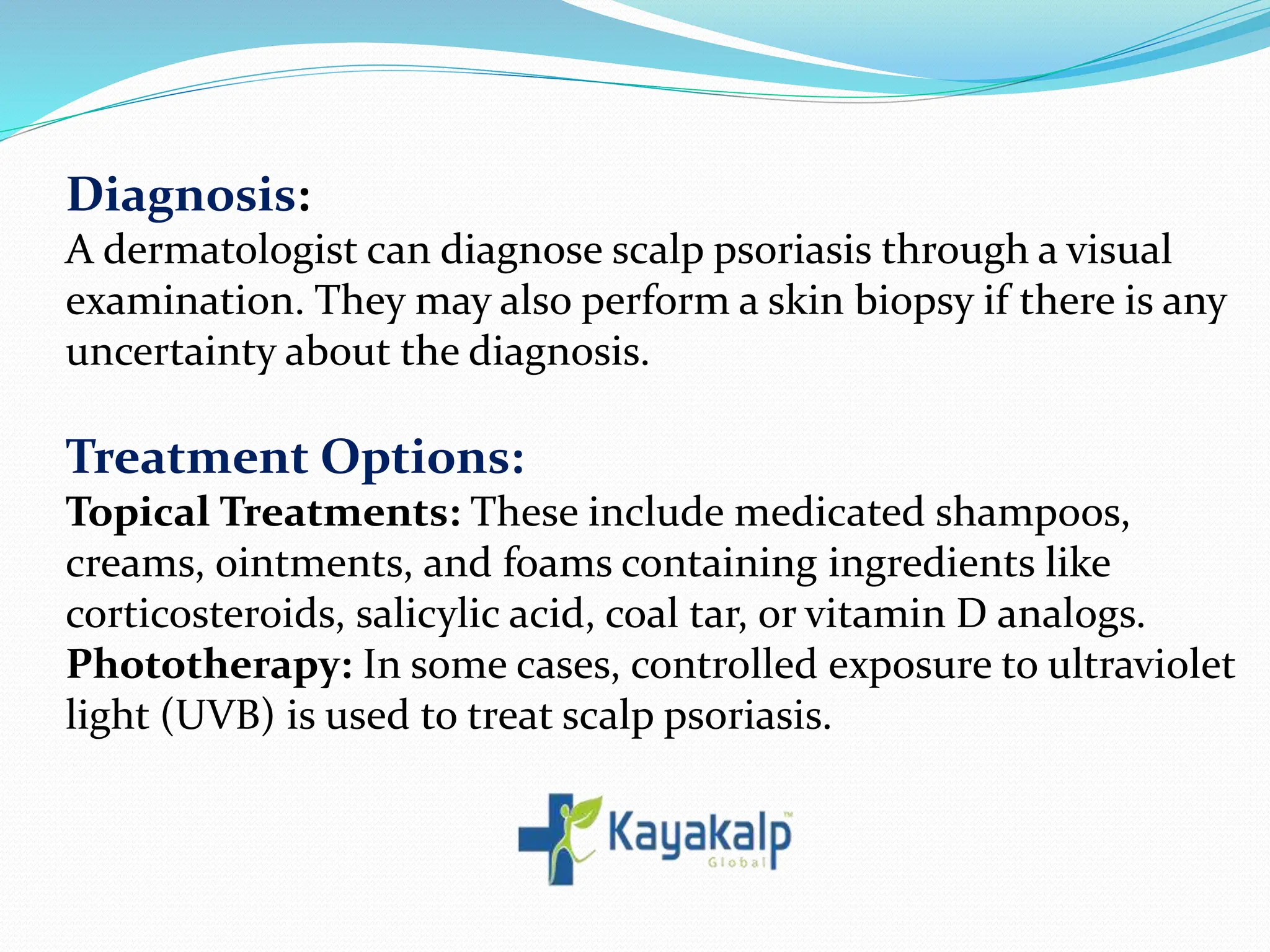 Diagnosis:
A dermatologist can diagnose scalp psoriasis through a visual examination. They may also perform a skin biopsy if there is any uncertainty about the diagnosis.

Treatment Options:
Topical Treatments: These include medicated shampoos, creams, ointments, and foams containing ingredients like corticosteroids, salicylic acid, coal tar, or vitamin D analogs.
Phototherapy: In some cases, controlled exposure to ultraviolet light (UVB) is used to treat scalp psoriasis.

Kayakalp™
Global